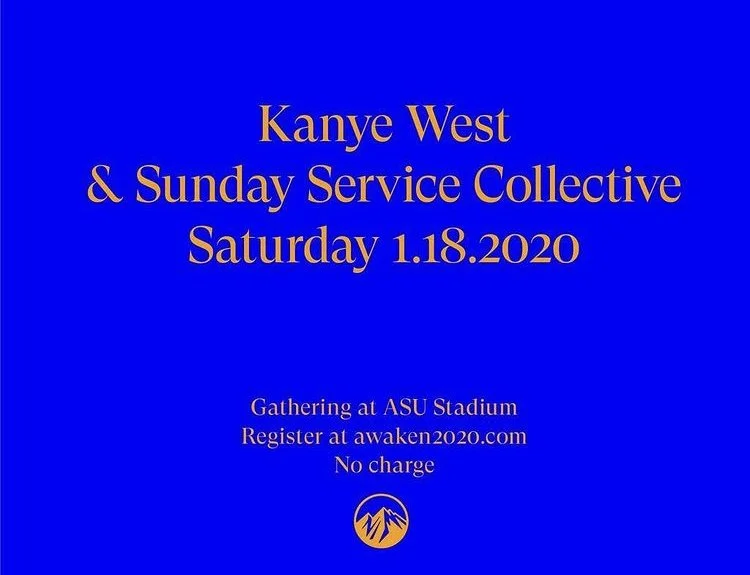 Kanye West
& Sunday Service Collective
Saturday 1.18.2020

Gathering at ASU Stadium
Register at awaken2020.com
No charge